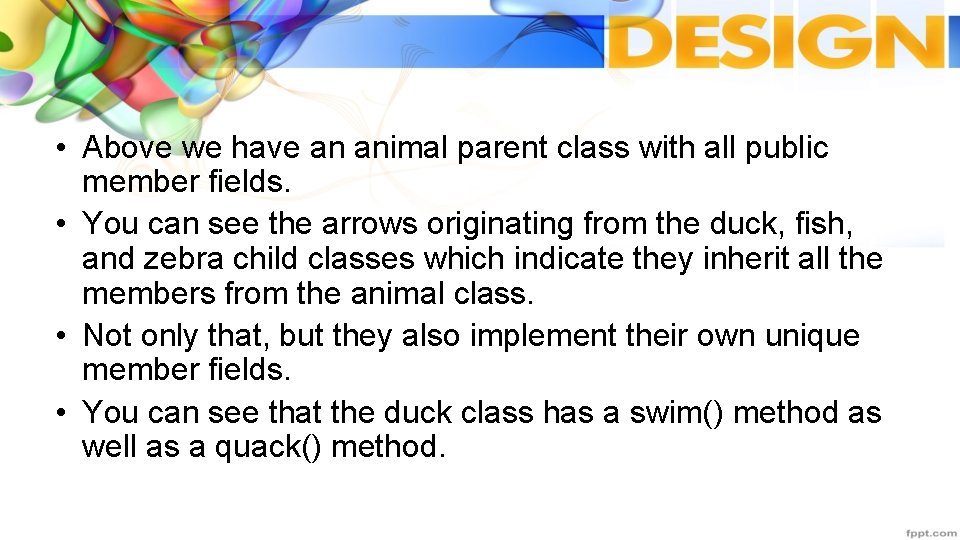 DESIGN

• Above we have an animal parent class with all public member fields.
• You can see the arrows originating from the duck, fish, and zebra child classes which indicate they inherit all the members from the animal class.
• Not only that, but they also implement their own unique member fields.
• You can see that the duck class has a swim() method as well as a quack() method.

fppt.com